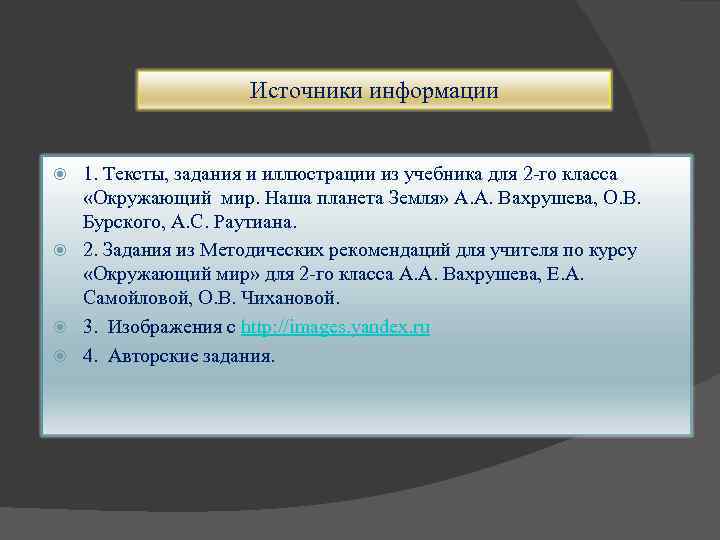 Источники информации

1. Тексты, задания и иллюстрации из учебника для 2-го класса «Окружающий мир. Наша планета Земля» А.А. Вахрушева, О.В. Бурского, А.С. Раутиана.

2. Задания из Методических рекомендаций для учителя по курсу «Окружающий мир» для 2-го класса А.А. Вахрушева, Е.А. Самойловой, О.В. Чихановой.

3. Изображения с http://images.yandex.ru

4. Авторские задания.